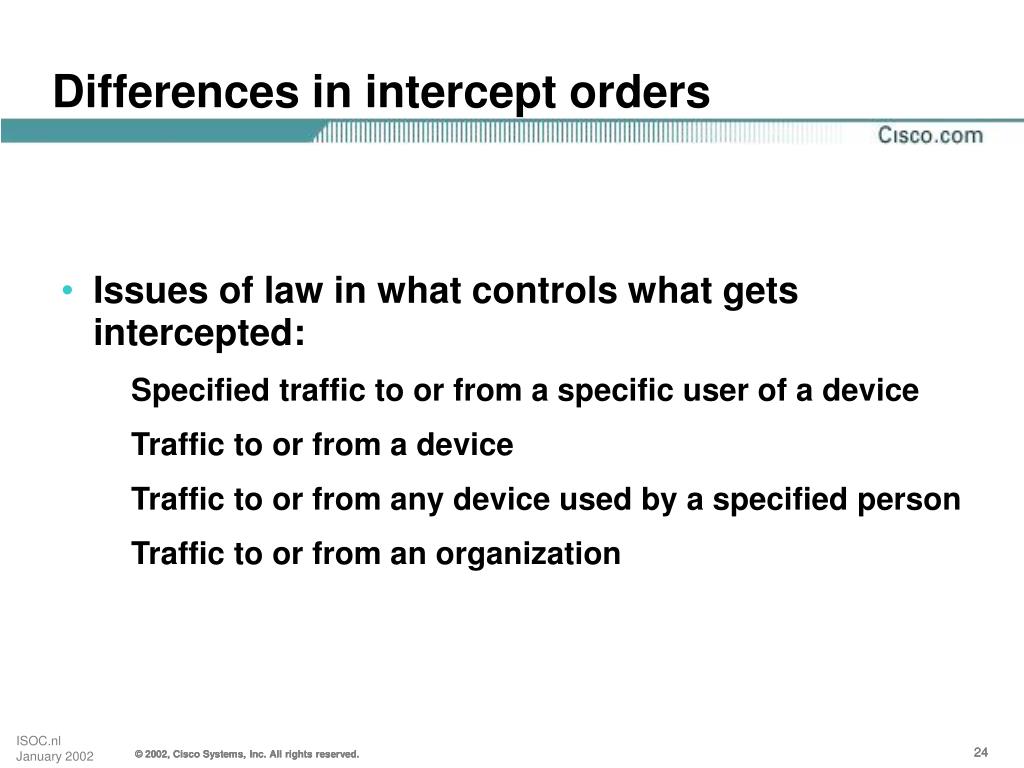 Differences in intercept orders

Cisco.com

• Issues of law in what controls what gets intercepted:

Specified traffic to or from a specific user of a device

Traffic to or from a device

Traffic to or from any device used by a specified person

Traffic to or from an organization

ISOC.nl
January 2002

© 2002, Cisco Systems, Inc. All rights reserved.

24